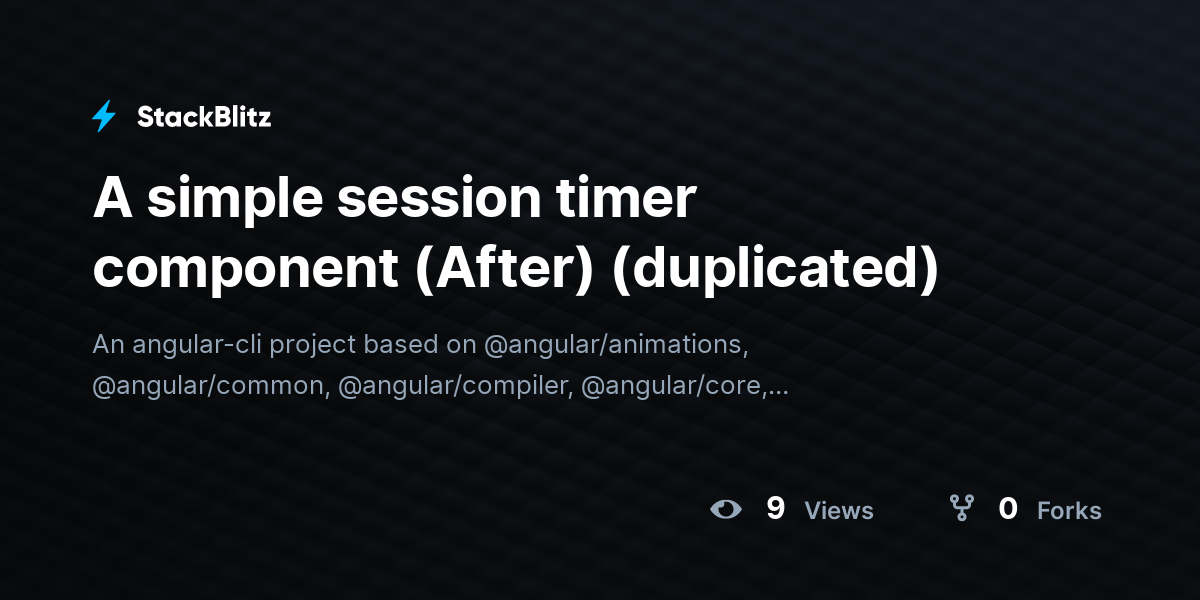 StackBlitz

A simple session timer component (After) (duplicated)

An angular-cli project based on @angular/animations, @angular/common, @angular/compiler, @angular/core,...

9 Views 0 Forks